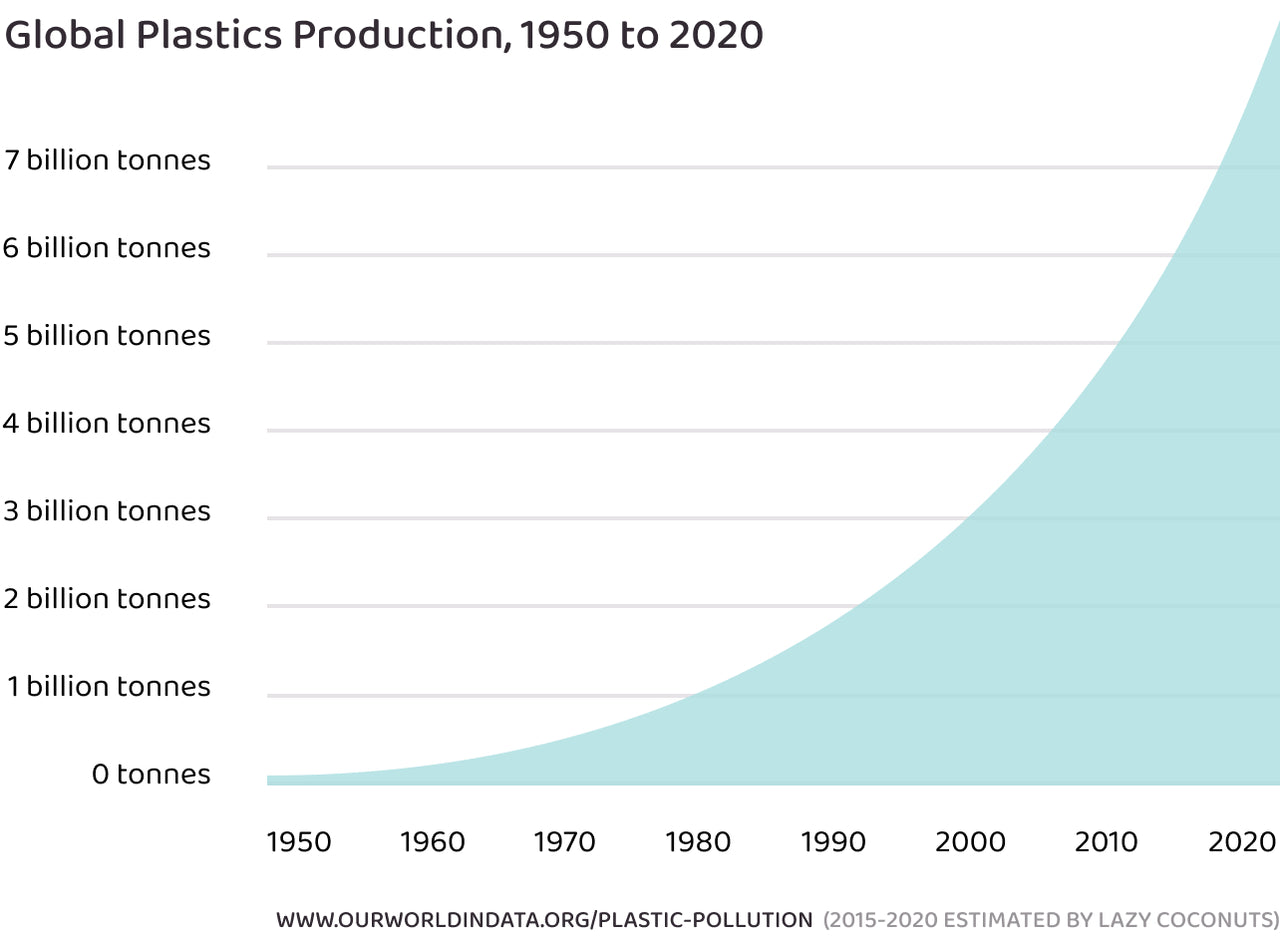 Global Plastics Production, 1950 to 2020

7 billion tonnes
6 billion tonnes
5 billion tonnes
4 billion tonnes
3 billion tonnes
2 billion tonnes
1 billion tonnes
0 tonnes

1950 1960 1970 1980 1990 2000 2010 2020

WWW.OURWORLDINDATA.ORG/PLASTIC-POLLUTION (2015-2020 ESTIMATED BY LAZY COCONUTS)